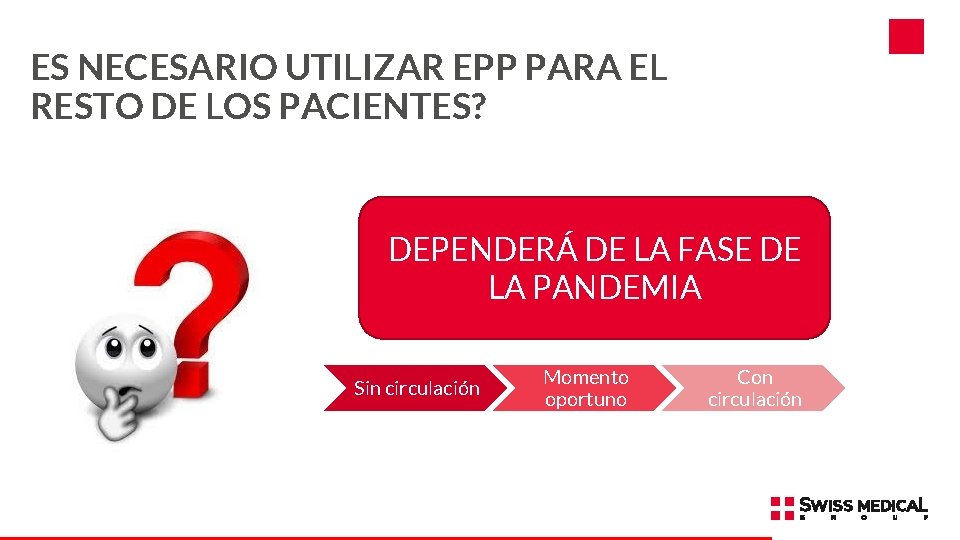 ES NECESARIO UTILIZAR EPP PARA EL RESTO DE LOS PACIENTES?

DEPENDERÁ DE LA FASE DE LA PANDEMIA

Sin circulación

Momento oportuno

Con circulación

SWISS MEDICAL GROUP